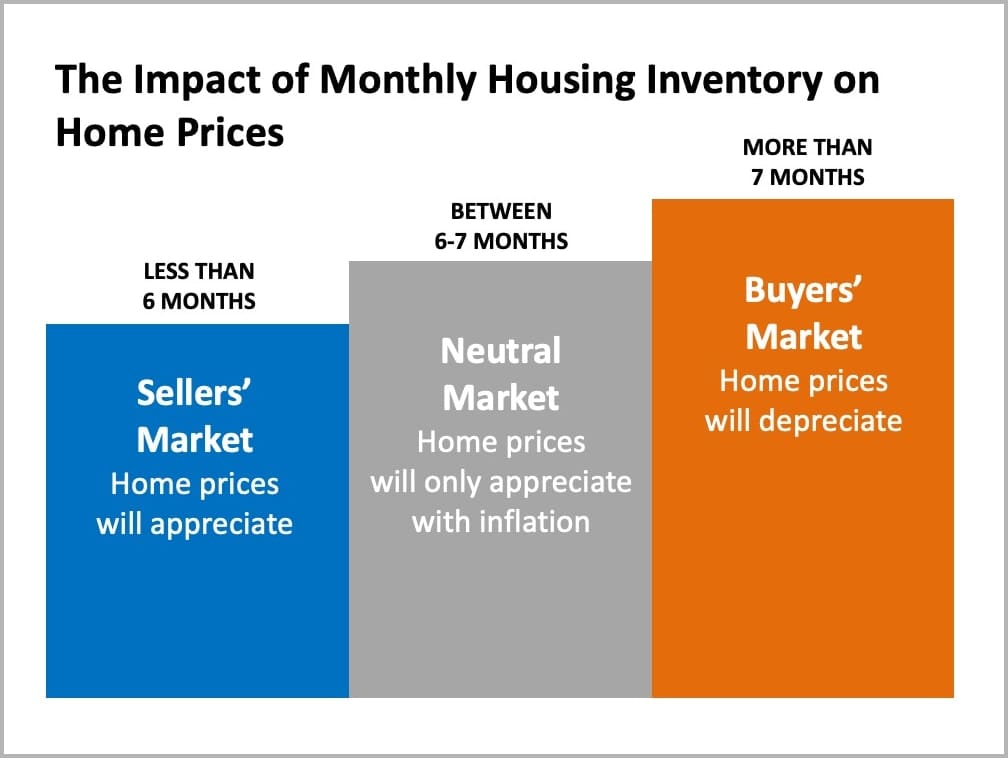 The Impact of Monthly Housing Inventory on Home Prices

LESS THAN 6 MONTHS

Sellers' Market
Home prices will appreciate

BETWEEN 6-7 MONTHS

Neutral Market
Home prices will only appreciate with inflation

MORE THAN 7 MONTHS

Buyers' Market
Home prices will depreciate